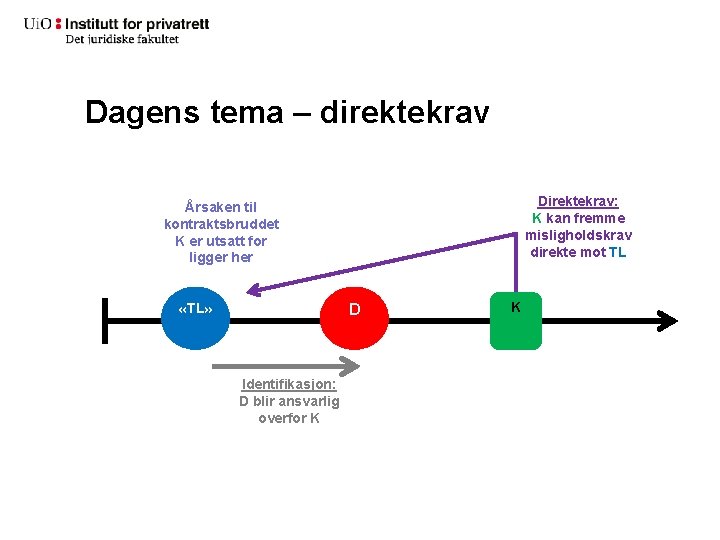 UiO : Institutt for privatrett
Det juridiske fakultet

Dagens tema – direktekrav

Årsaken til kontraktsbruddet K er utsatt for ligger her

Direktekrav:
K kan fremme misligholdskrav direkte mot TL

«TL»

D

K

Identifikasjon:
D blir ansvarlig overfor K